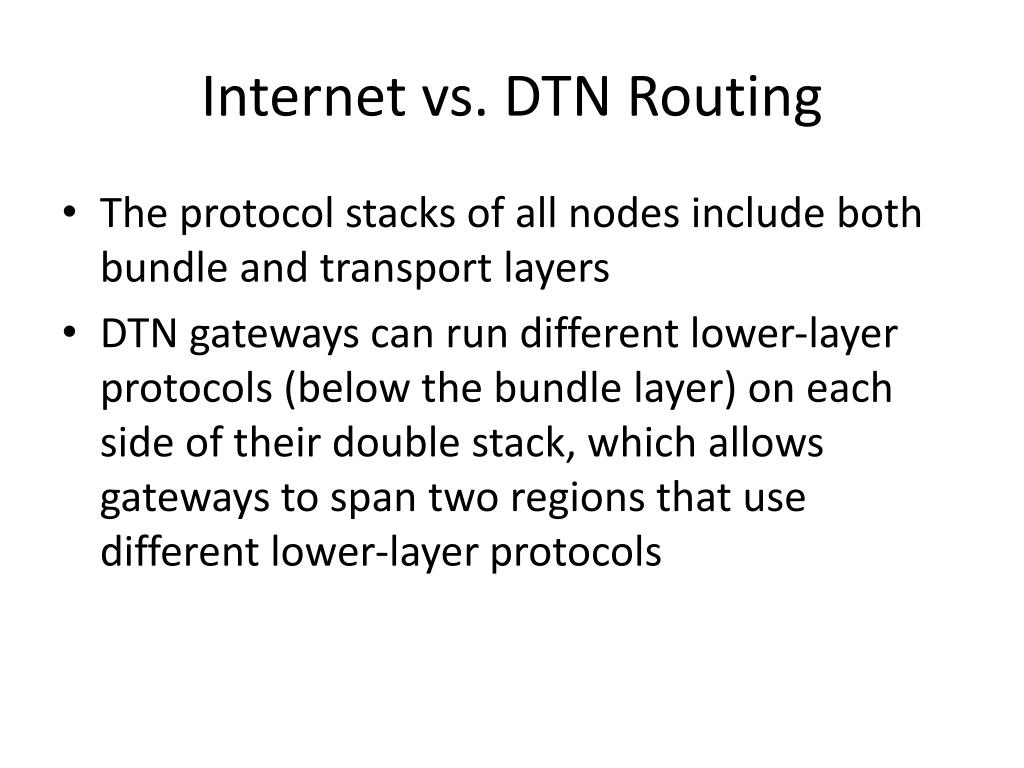 Internet vs. DTN Routing

• The protocol stacks of all nodes include both bundle and transport layers
• DTN gateways can run different lower-layer protocols (below the bundle layer) on each side of their double stack, which allows gateways to span two regions that use different lower-layer protocols